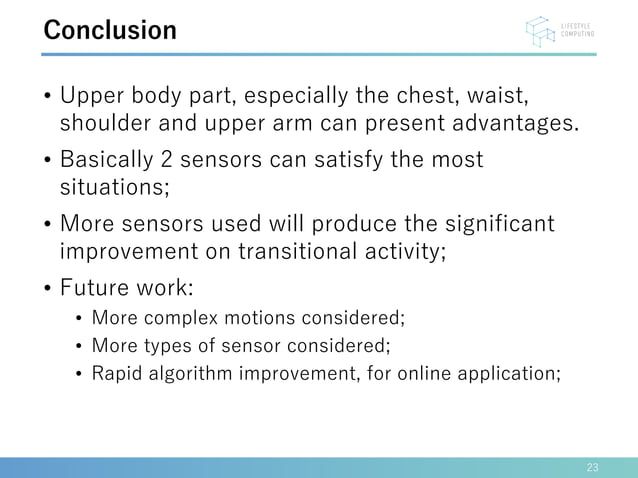 Conclusion

LIFESTYLE COMPUTING

• Upper body part, especially the chest, waist, shoulder and upper arm can present advantages.

• Basically 2 sensors can satisfy the most situations;

• More sensors used will produce the significant improvement on transitional activity;

• Future work:
  • More complex motions considered;
  • More types of sensor considered;
  • Rapid algorithm improvement, for online application;

23